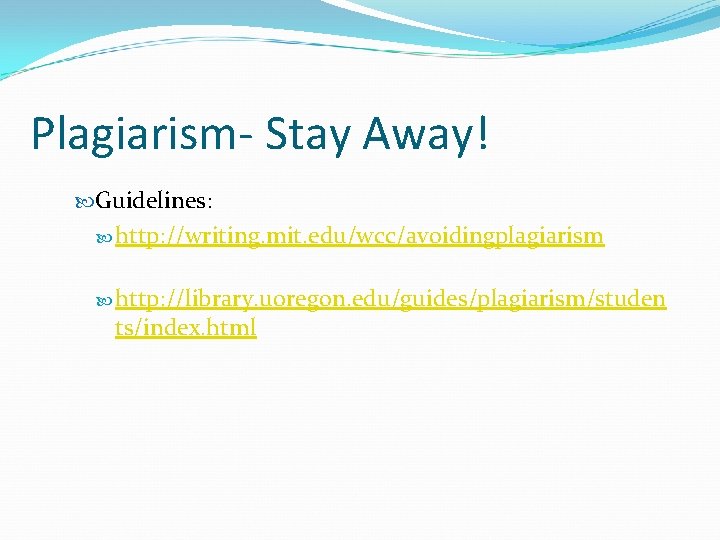 Plagiarism- Stay Away!

Guidelines:

http://writing.mit.edu/wcc/avoidingplagiarism

http://library.uoregon.edu/guides/plagiarism/students/index.html